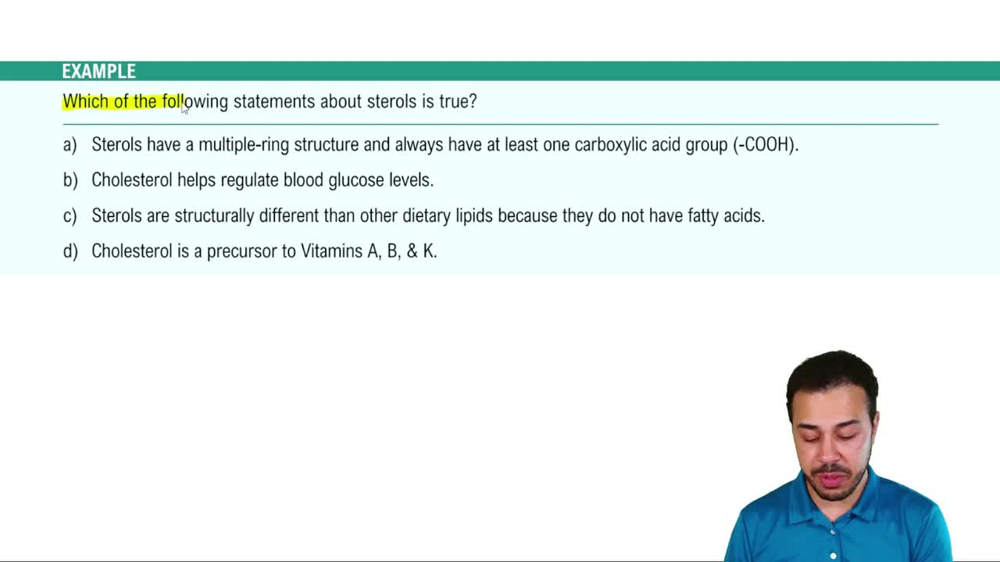 EXAMPLE

Which of the following statements about sterols is true?

a) Sterols have a multiple-ring structure and always have at least one carboxylic acid group (-COOH).

b) Cholesterol helps regulate blood glucose levels.

c) Sterols are structurally different than other dietary lipids because they do not have fatty acids.

d) Cholesterol is a precursor to Vitamins A, B, & K.